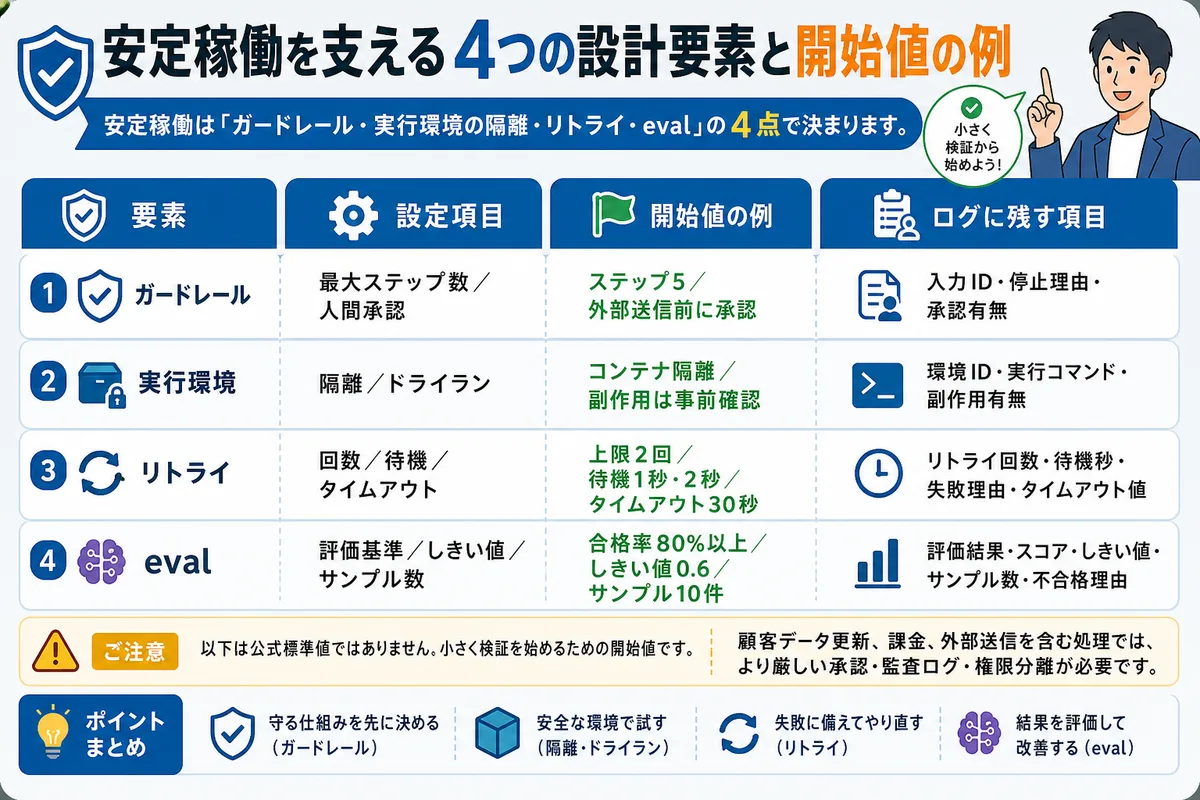 安定稼働を支える4つの設計要素と開始値の例

安定稼働は「ガードレール・実行環境の隔離・リトライ・eval」の4点で決まります。

小さく検証から始めよう!

| 要素 | 設定項目 | 開始値の例 | ログに残す項目 |
|---|---|---|---|
| 1 ガードレール | 最大ステップ数／人間承認 | ステップ5／外部送信前に承認 | 入力ID・停止理由・承認有無 |
| 2 実行環境 | 隔離／ドライラン | コンテナ隔離／副作用は事前確認 | 環境ID・実行コマンド・副作用有無 |
| 3 リトライ | 回数／待機／タイムアウト | 上限2回／待機1秒・2秒／タイムアウト30秒 | リトライ回数・待機秒・失敗理由・タイムアウト値 |
| 4 eval | 評価基準／しきい値／サンプル数 | 合格率80%以上／しきい値0.6／サンプル10件 | 評価結果・スコア・しきい値・サンプル数・不合格理由 |

ご注意 以下は公式標準値ではありません。小さく検証を始めるための開始値です。 顧客データ更新、課金、外部送信を含む処理では、より厳しい承認・監査ログ・権限分離が必要です。

ポイントまとめ
守る仕組みを先に決める（ガードレール）
安全な環境で試す（隔離・ドライラン）
失敗に備えてやり直す（リトライ）
結果を評価して改善する（eval）